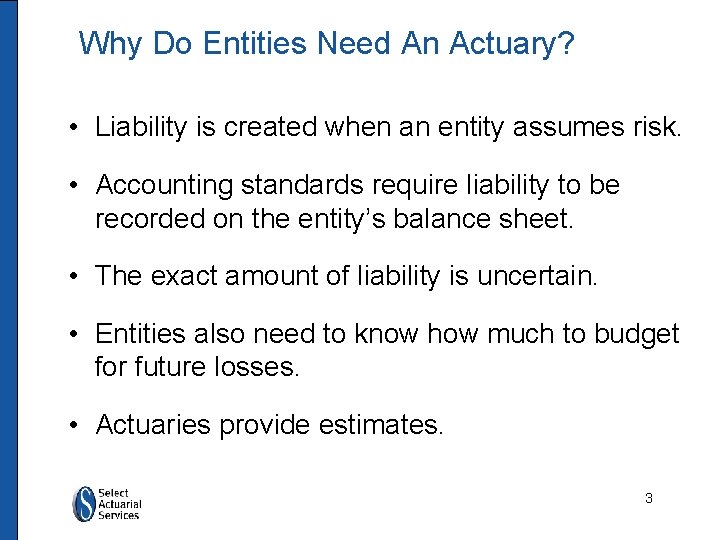 Why Do Entities Need An Actuary?

• Liability is created when an entity assumes risk.

• Accounting standards require liability to be recorded on the entity's balance sheet.

• The exact amount of liability is uncertain.

• Entities also need to know how much to budget for future losses.

• Actuaries provide estimates.

S Select Actuarial Services

3